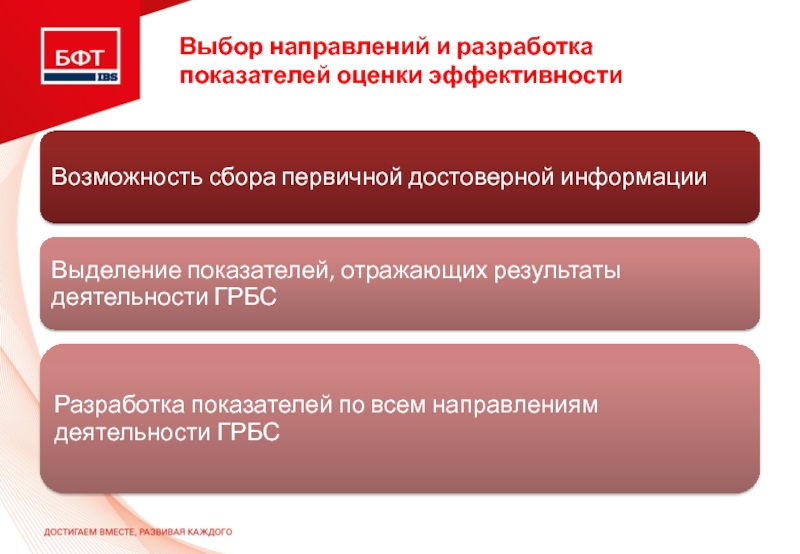 БФТ
IBS

Выбор направлений и разработка показателей оценки эффективности

Возможность сбора первичной достоверной информации

Выделение показателей, отражающих результаты деятельности ГРБС

Разработка показателей по всем направлениям деятельности ГРБС

ДОСТИГАЕМ ВМЕСТЕ, РАЗВИВАЯ КАЖДОГО